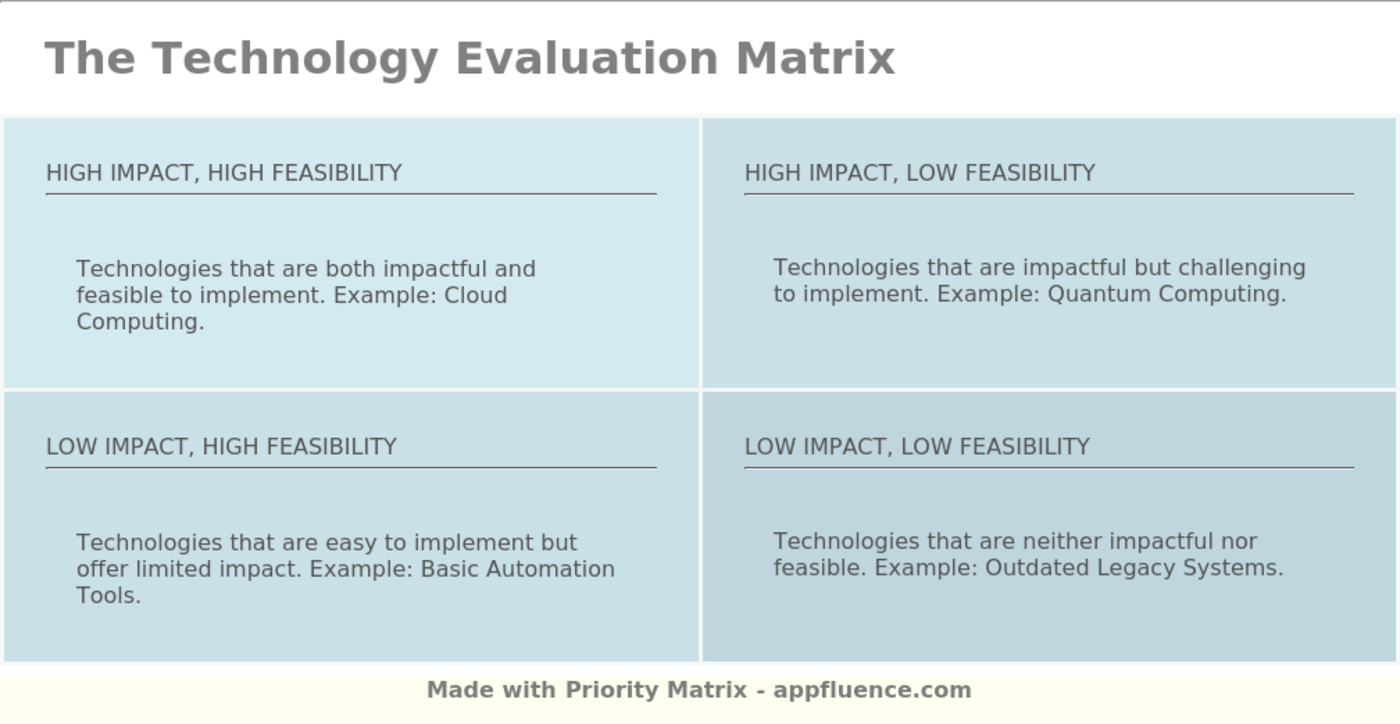 The Technology Evaluation Matrix

HIGH IMPACT, HIGH FEASIBILITY

Technologies that are both impactful and feasible to implement. Example: Cloud Computing.

HIGH IMPACT, LOW FEASIBILITY

Technologies that are impactful but challenging to implement. Example: Quantum Computing.

LOW IMPACT, HIGH FEASIBILITY

Technologies that are easy to implement but offer limited impact. Example: Basic Automation Tools.

LOW IMPACT, LOW FEASIBILITY

Technologies that are neither impactful nor feasible. Example: Outdated Legacy Systems.

Made with Priority Matrix - appfluence.com